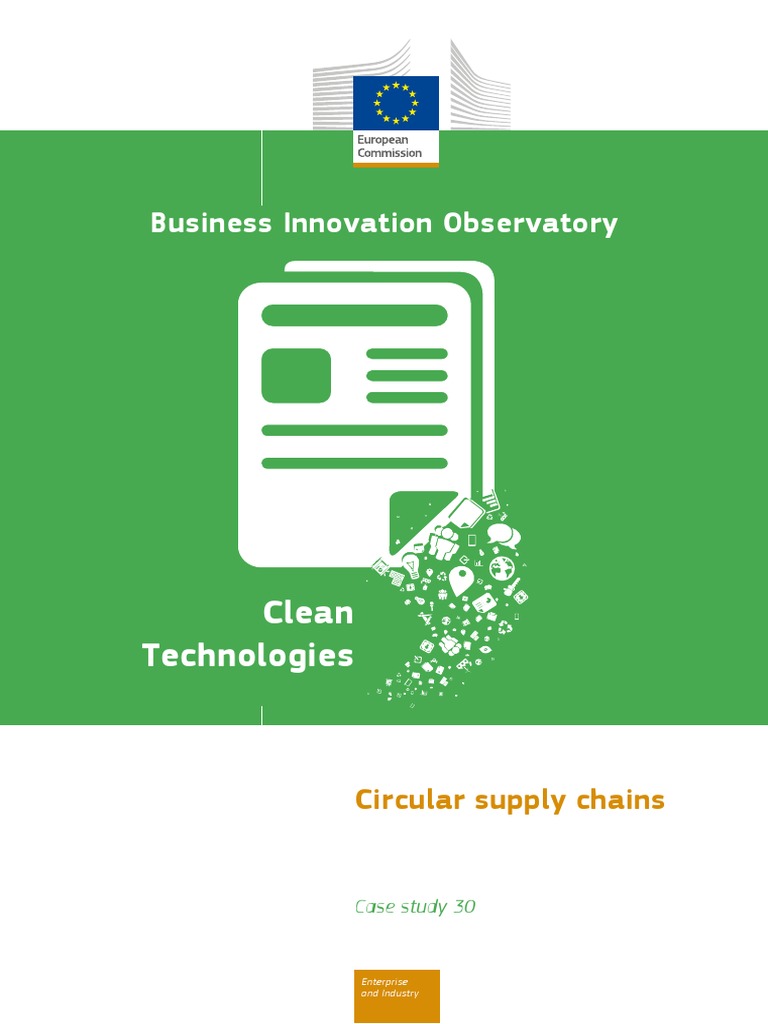 European Commission

Business Innovation Observatory

Clean Technologies

Circular supply chains

Case study 30

Enterprise and Industry